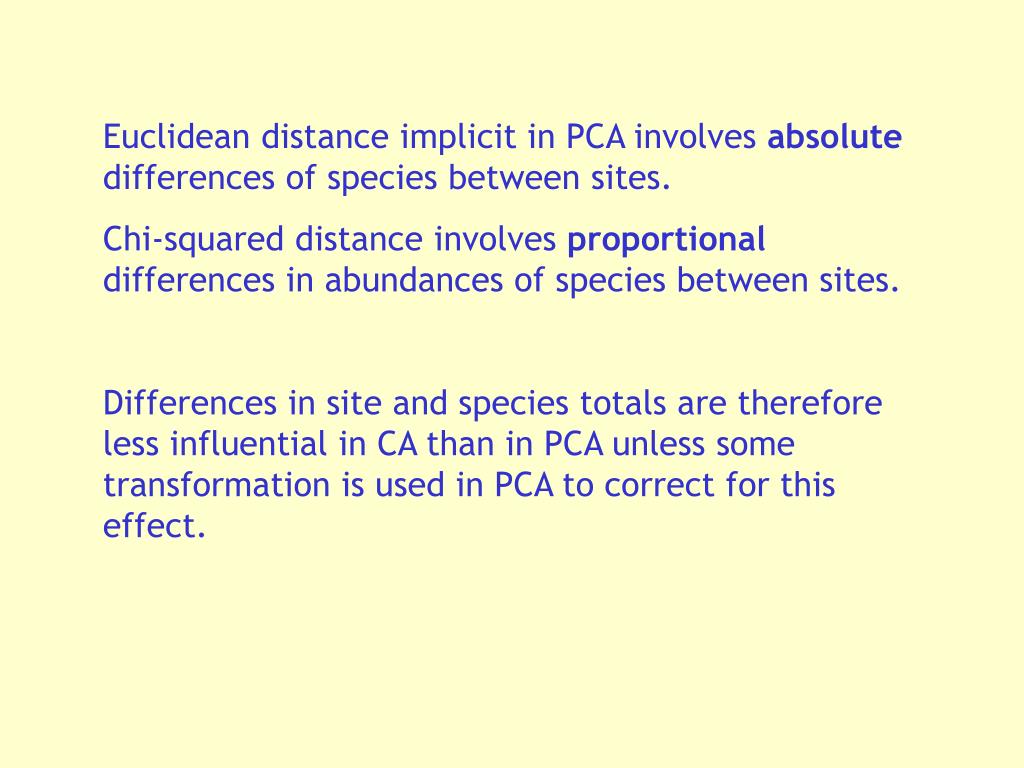 Euclidean distance implicit in PCA involves absolute differences of species between sites.

Chi-squared distance involves proportional differences in abundances of species between sites.

Differences in site and species totals are therefore less influential in CA than in PCA unless some transformation is used in PCA to correct for this effect.